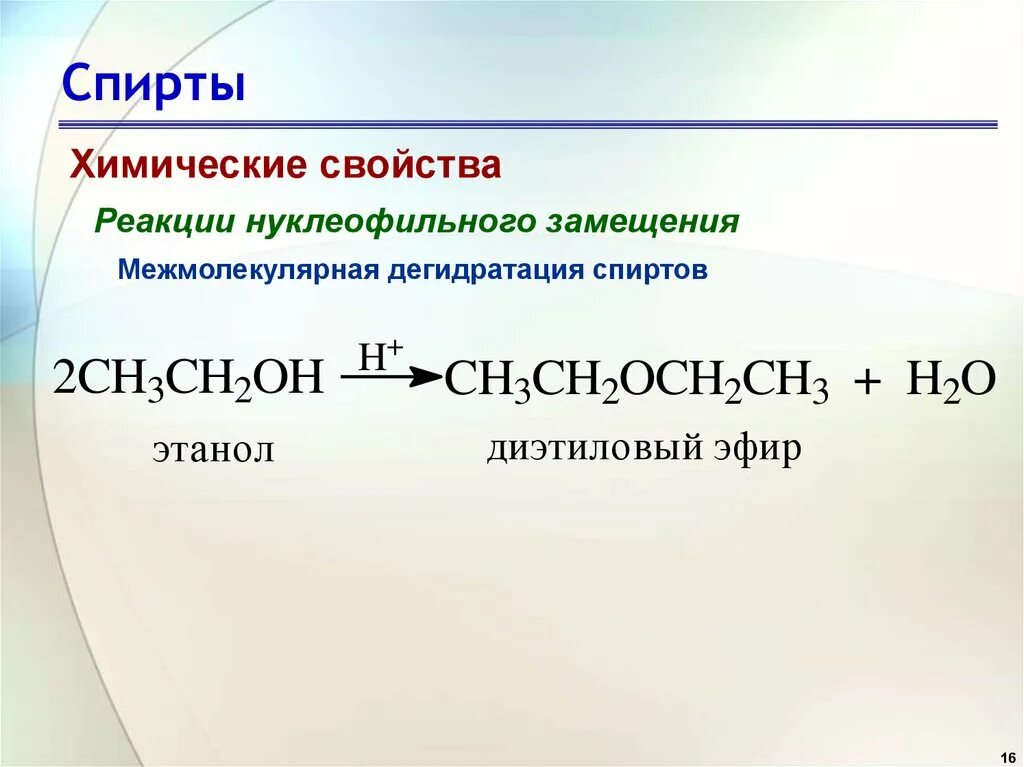 Спирты

Химические свойства

Реакции нуклеофильного замещения

Межмолекулярная дегидратация спиртов

$2CH_3CH_2OH \xrightarrow{H^+} CH_3CH_2OCH_2CH_3 + H_2O$

этанол

диэтиловый эфир

16